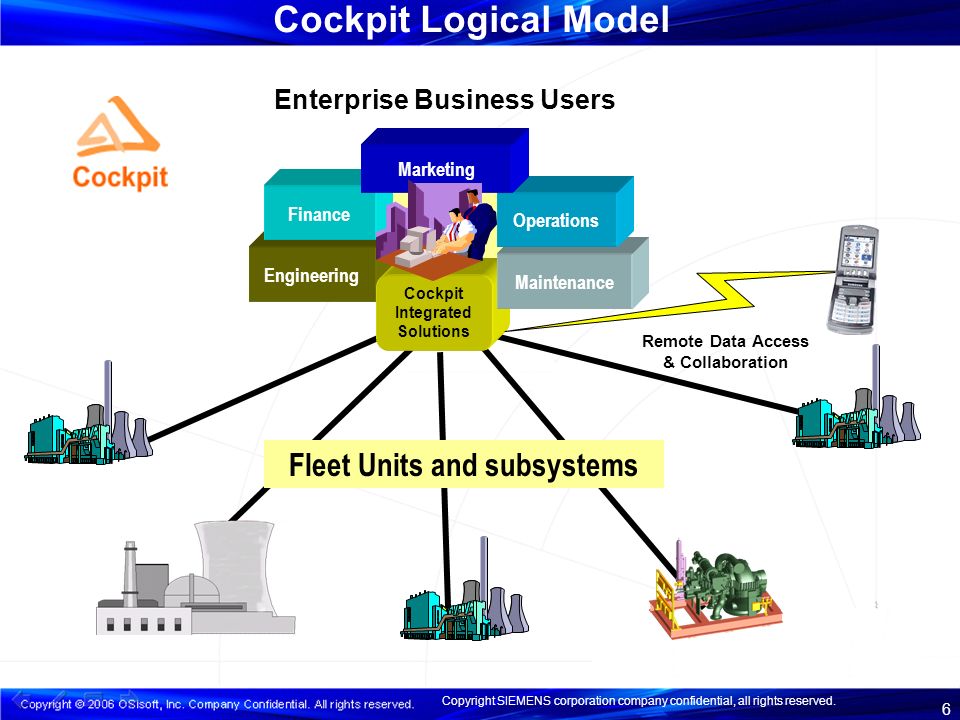 Cockpit Logical Model

Enterprise Business Users

Cockpit

Marketing

Finance

Operations

Engineering

Maintenance

Cockpit Integrated Solutions

Remote Data Access & Collaboration

Fleet Units and subsystems

Copyright © 2006 OSIsoft, Inc. Company Confidential. All rights reserved.

Copyright SIEMENS corporation company confidential, all rights reserved.

6